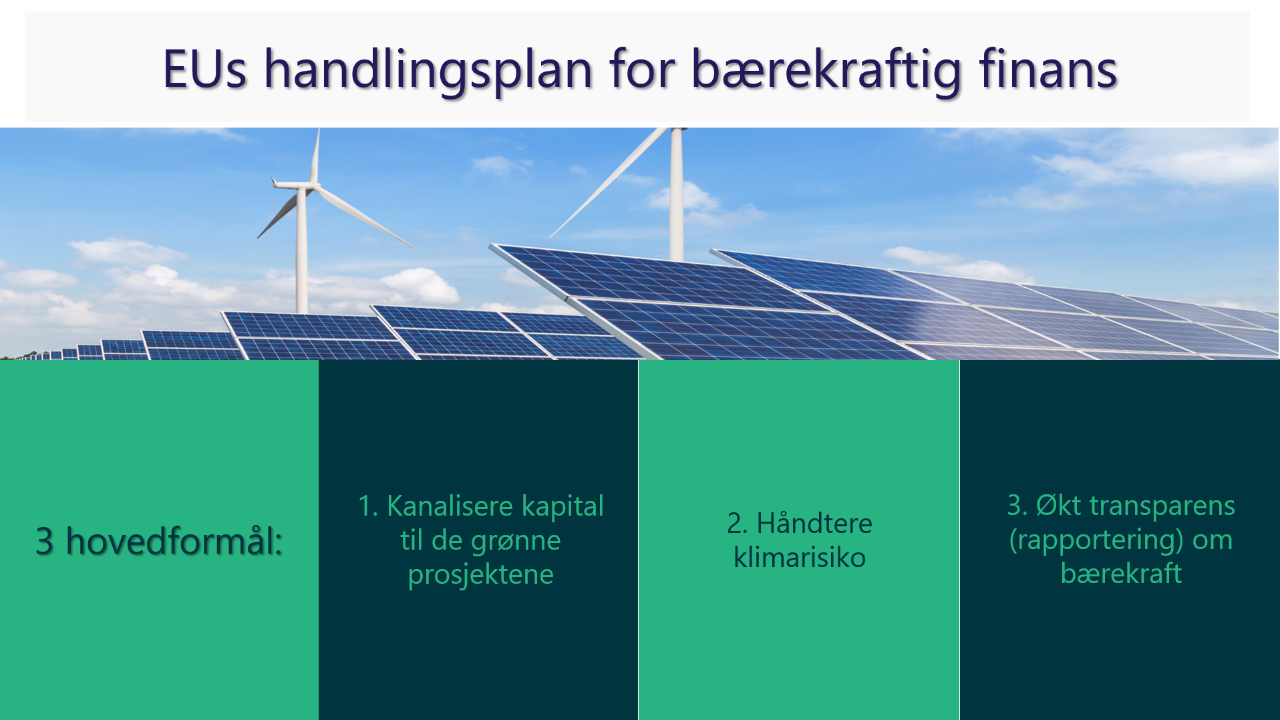 EUs handlingsplan for bærekraftig finans

3 hovedformål:

1. Kanalisere kapital til de grønne prosjektene

2. Håndtere klimarisiko

3. Økt transparens (rapportering) om bærekraft